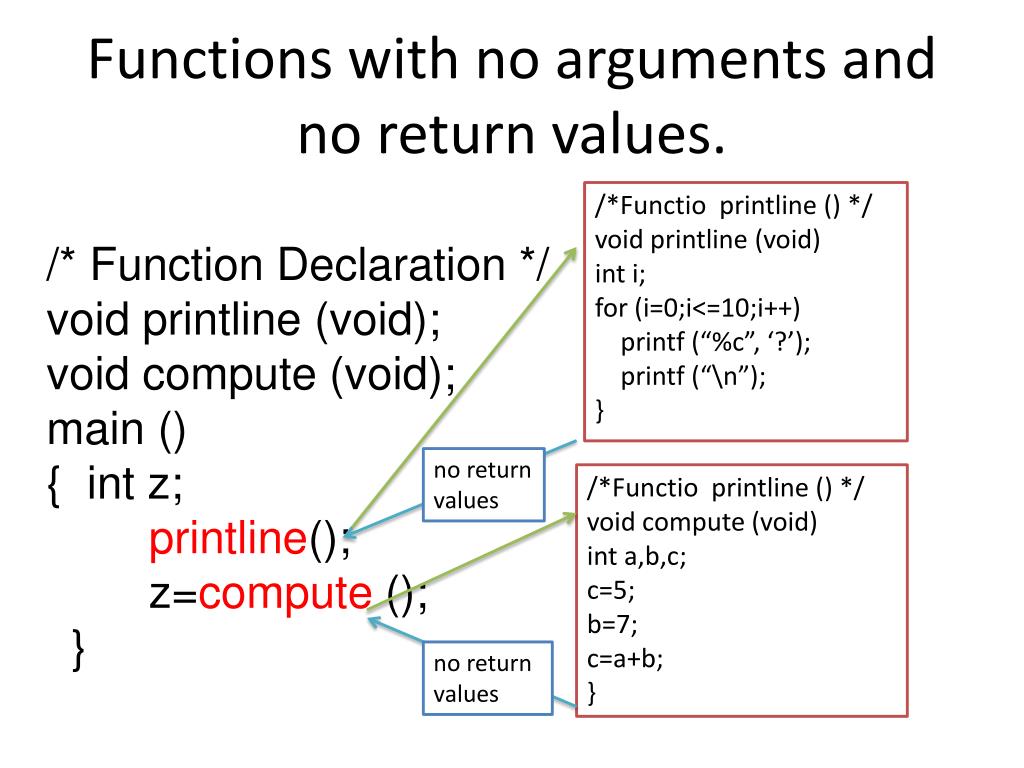 Functions with no arguments and no return values.

/* Function Declaration */
void printline (void);
void compute (void);
main ()
{ int z;
printline();
z=compute ();
}

/*Functio printline () */
void printline (void)
int i;
for (i=0;i<=10;i++)
printf (“%c”, ‘?’);
printf (“\n”);
}

no return values

/*Functio printline () */
void compute (void)
int a,b,c;
c=5;
b=7;
c=a+b;
}

no return values